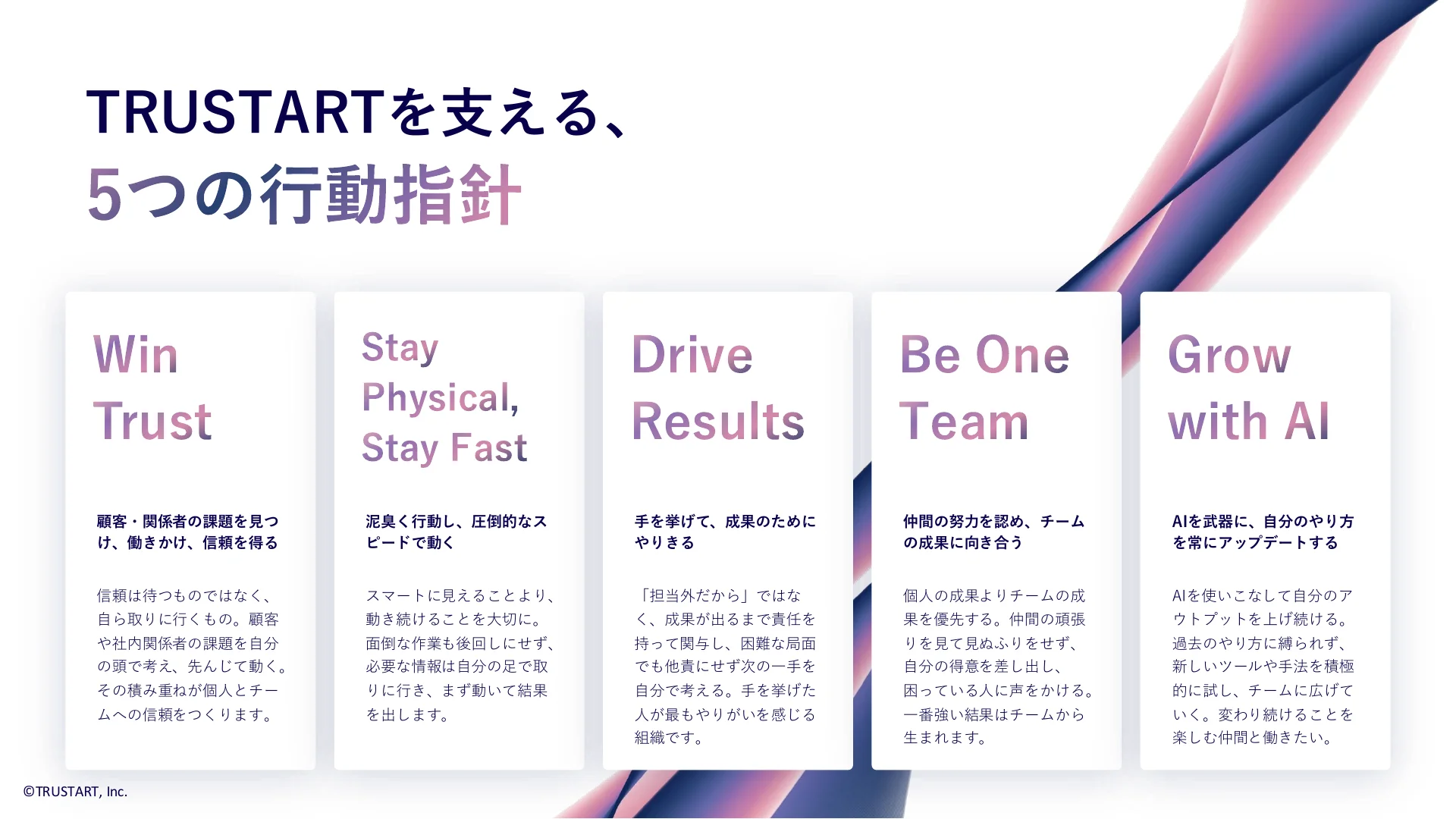 TRUSTARTを支える、
5つの行動指針

Win Trust

顧客・関係者の課題を見つけ、働きかけ、信頼を得る

信頼は待つものではなく、自ら取りに行くもの。顧客や社内関係者の課題を自分の頭で考え、先んじて動く。その積み重ねが個人とチームへの信頼をつくります。

Stay Physical, Stay Fast

泥臭く行動し、圧倒的なスピードで動く

スマートに見えることより、動き続けることを大切に。面倒な作業も後回しにせず、必要な情報は自分の足で取りに行き、まず動いて結果を出します。

Drive Results

手を挙げて、成果のためにやりきる

「担当外だから」ではなく、成果が出るまで責任を持って関与し、困難な局面でも他責にせず次の一手を自分で考える。手を挙げた人が最もやりがいを感じる組織です。

Be One Team

仲間の努力を認め、チームの成果に向き合う

個人の成果よりチームの成果を優先する。仲間の頑張りを見て見ぬふりをせず、自分の得意を差し出し、困っている人に声をかける。一番強い結果はチームから生まれます。

Grow with AI

AIを武器に、自分のやり方を常にアップデートする

AIを使いこなして自分のアウトプットを上げ続ける。過去のやり方に縛られず、新しいツールや手法を積極的に試し、チームに広げていく。変わり続けることを楽しむ仲間と働きたい。

©TRUSTART, Inc.